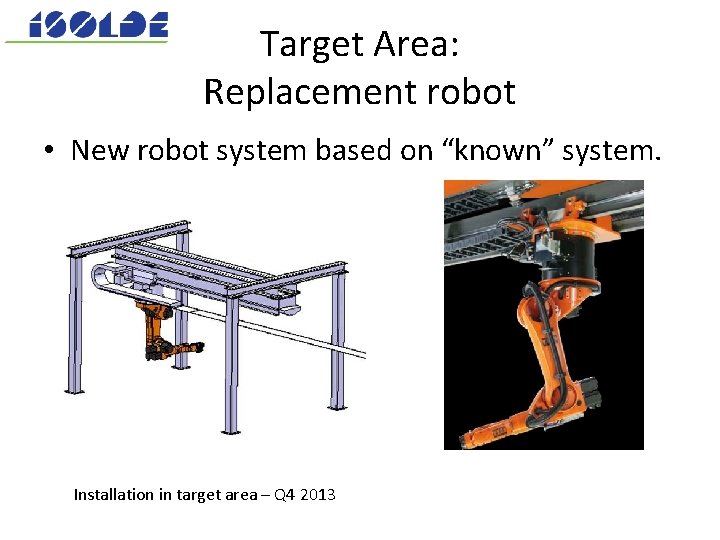 ISOLDE

Target Area:
Replacement robot

• New robot system based on “known” system.

Installation in target area – Q4 2013